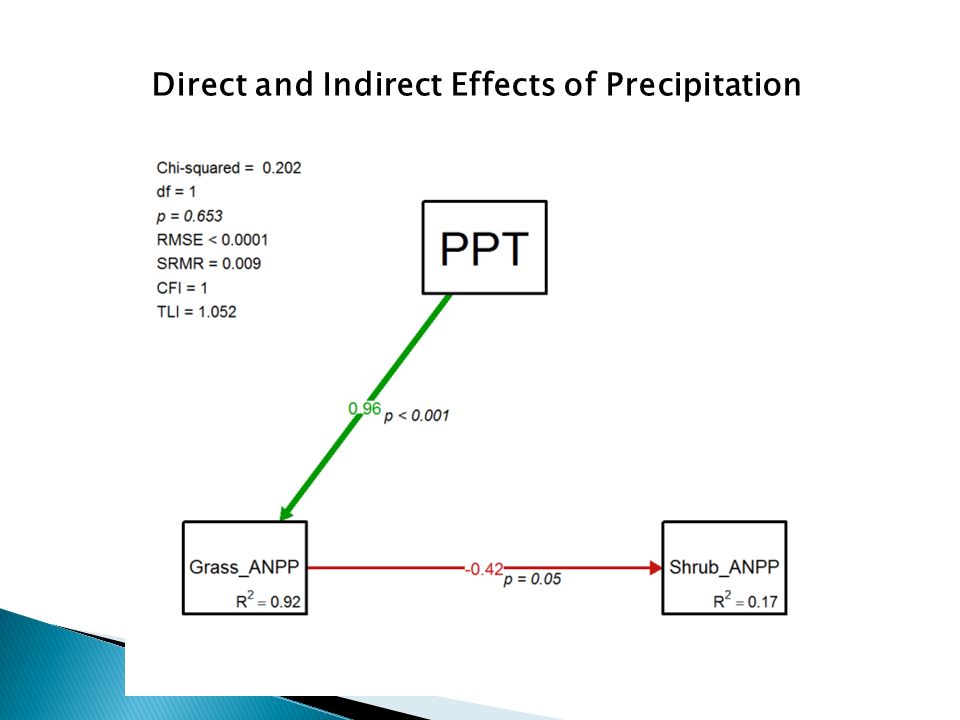 Direct and Indirect Effects of Precipitation

Chi-squared = 0.202
df = 1
p = 0.653
RMSE < 0.0001
SRMR = 0.009
CFI = 1
TLI = 1.052

PPT

0.96 p < 0.001

Grass_ANPP
$R^2 = 0.92$

-0.42 p = 0.05

Shrub_ANPP
$R^2 = 0.17$